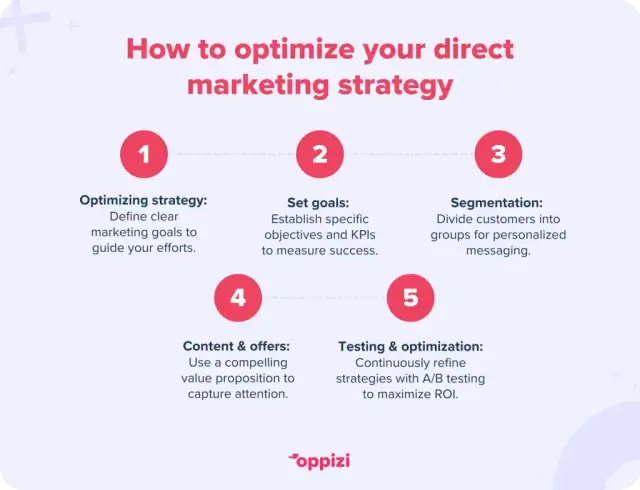 How to optimize your direct marketing strategy

1

Optimizing strategy:
Define clear marketing goals to guide your efforts.

2

Set goals:
Establish specific objectives and KPIs to measure success.

3

Segmentation:
Divide customers into groups for personalized messaging.

4

Content & offers:
Use a compelling value proposition to capture attention.

5

Testing & optimization:
Continuously refine strategies with A/B testing to maximize ROI.

oppizi